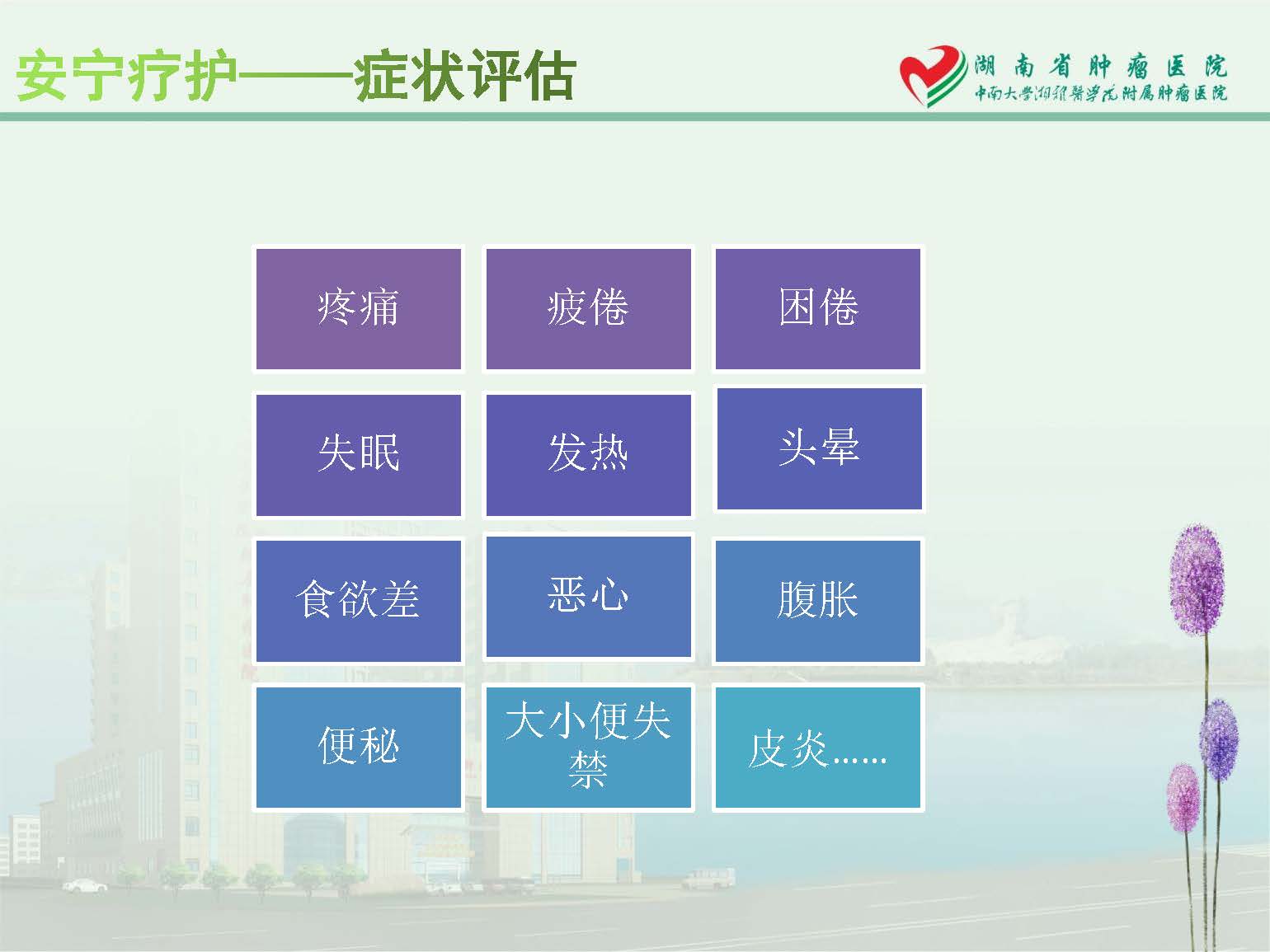 安宁疗护——症状评估

湖南省肿瘤医院
中南大学湘雅医学院附属肿瘤医院

疼痛

疲倦

困倦

失眠

发热

头晕

食欲差

恶心

腹胀

便秘

大小便失禁

皮炎……